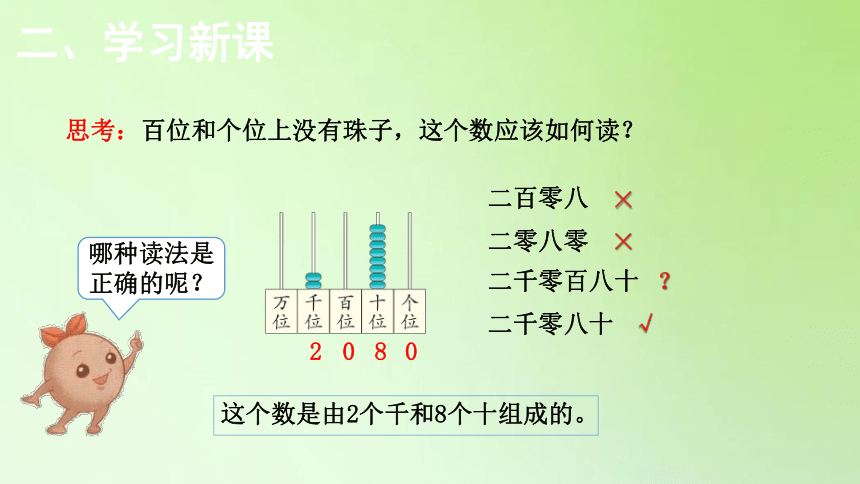 二、学习新课

思考：百位和个位上没有珠子，这个数应该如何读？

哪种读法是正确的呢？

万位 千位 百位 十位 个位

2 0 8 0

二百零八 ×
二零八零 ×
二千零百八十 ？
二千零八十 √

这个数是由2个千和8个十组成的。